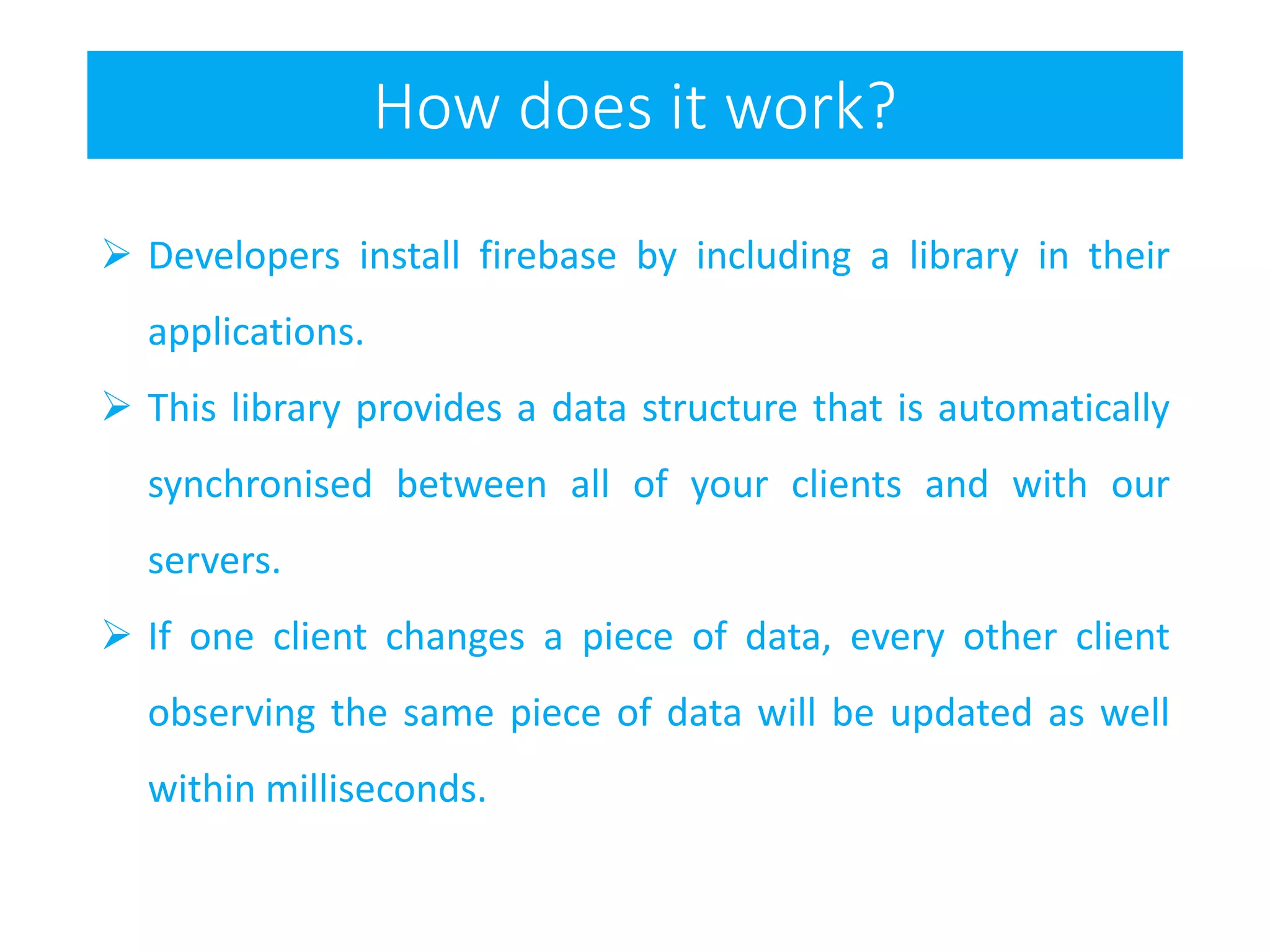 How does it work?

➢ Developers install firebase by including a library in their applications.

➢ This library provides a data structure that is automatically synchronised between all of your clients and with our servers.

➢ If one client changes a piece of data, every other client observing the same piece of data will be updated as well within milliseconds.